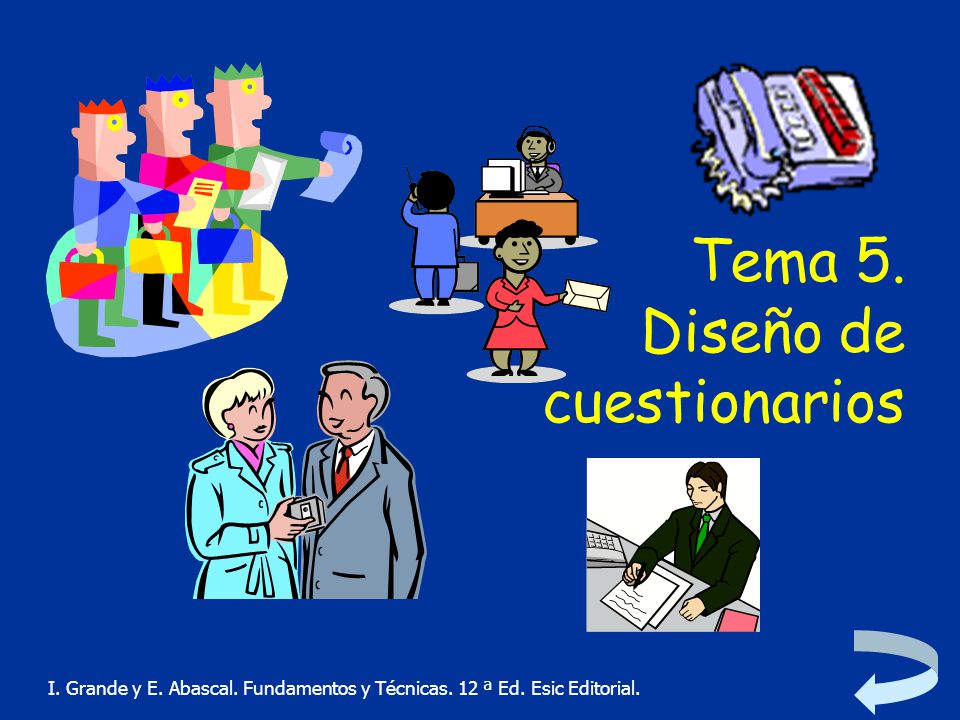 Tema 5. Diseño de cuestionarios

I. Grande y E. Abascal. Fundamentos y Técnicas. 12 ª Ed. Esic Editorial.